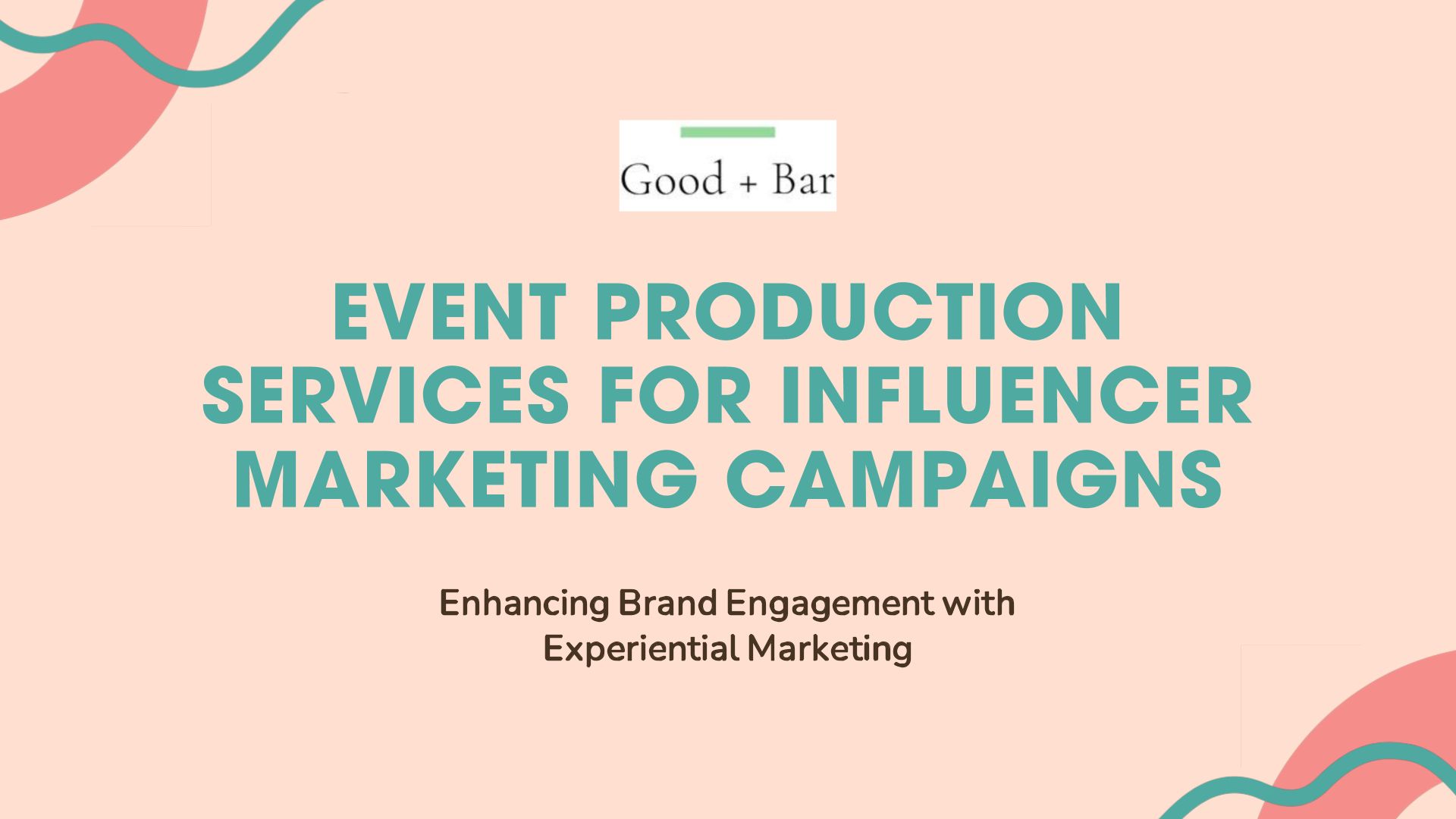 Good + Bar

EVENT PRODUCTION SERVICES FOR INFLUENCER MARKETING CAMPAIGNS

Enhancing Brand Engagement with Experiential Marketing